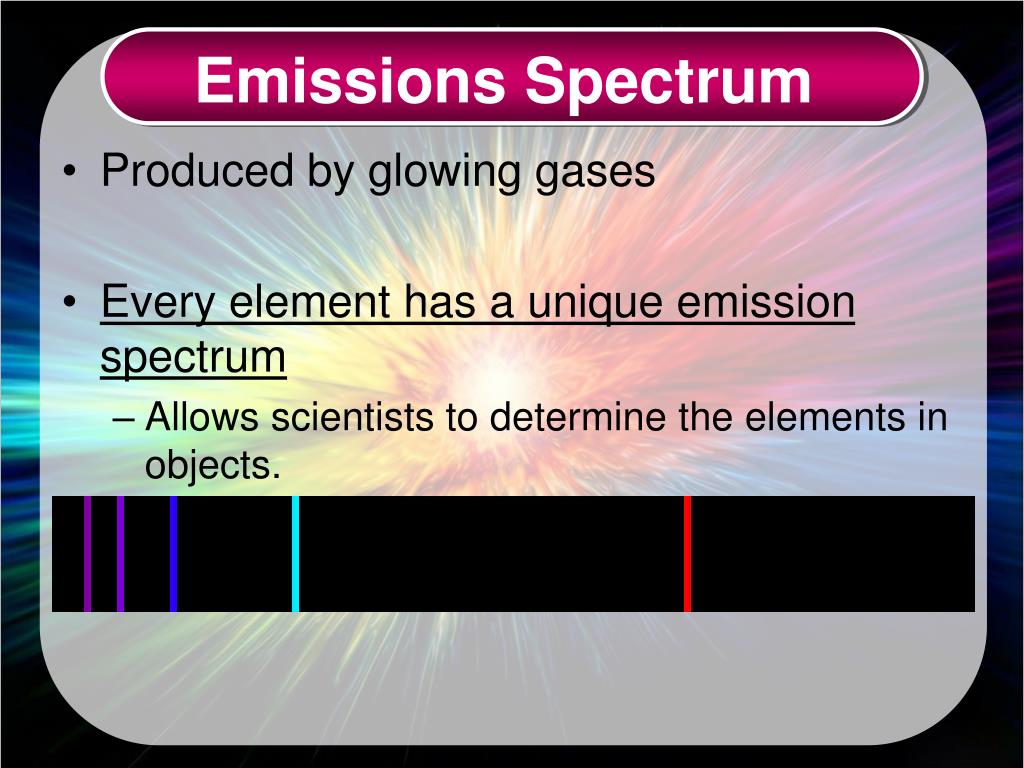 Emissions Spectrum

• Produced by glowing gases

• Every element has a unique emission spectrum

– Allows scientists to determine the elements in objects.